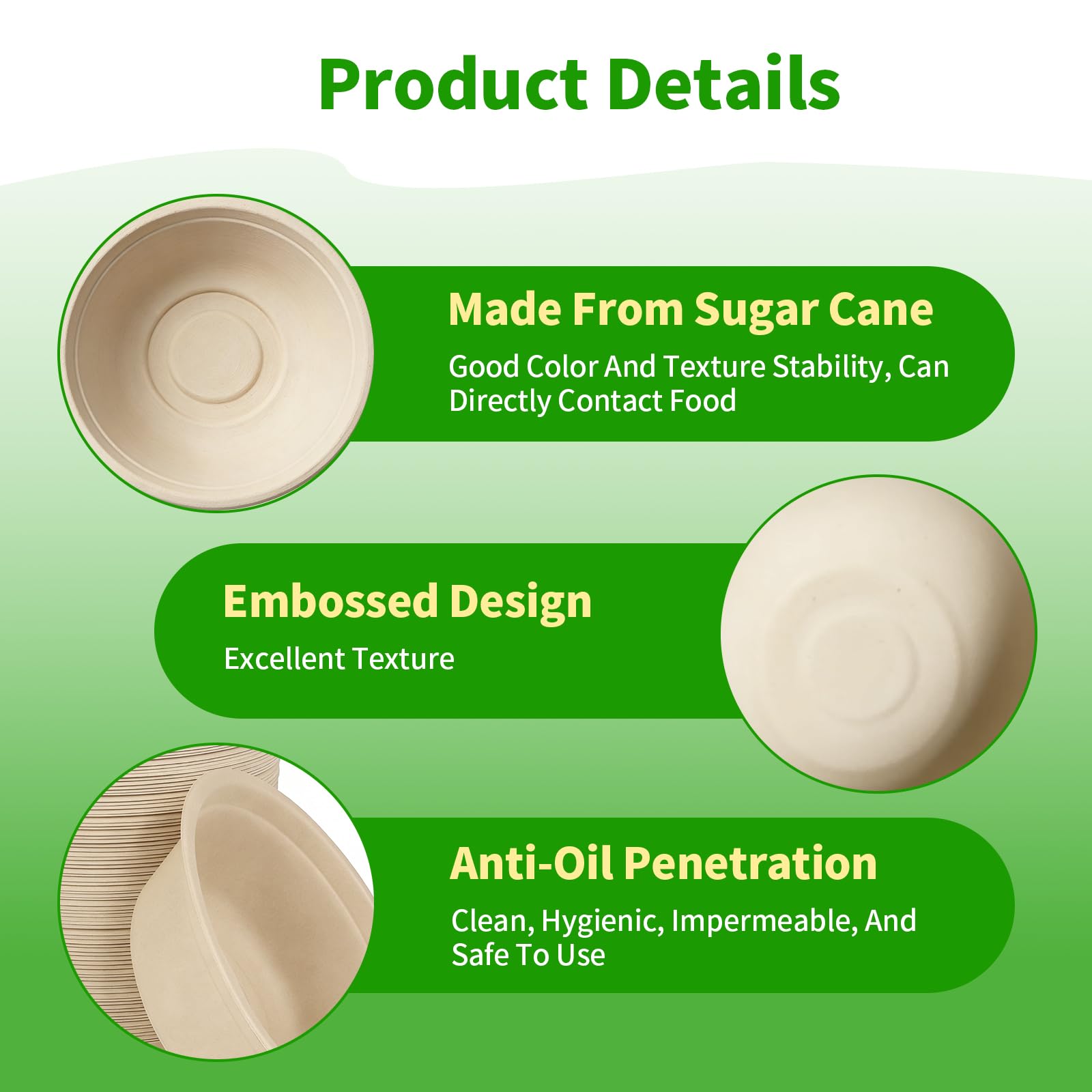 Product Details

Made From Sugar Cane

Good Color And Texture Stability, Can Directly Contact Food

Embossed Design

Excellent Texture

Anti-Oil Penetration

Clean, Hygienic, Impermeable, And Safe To Use